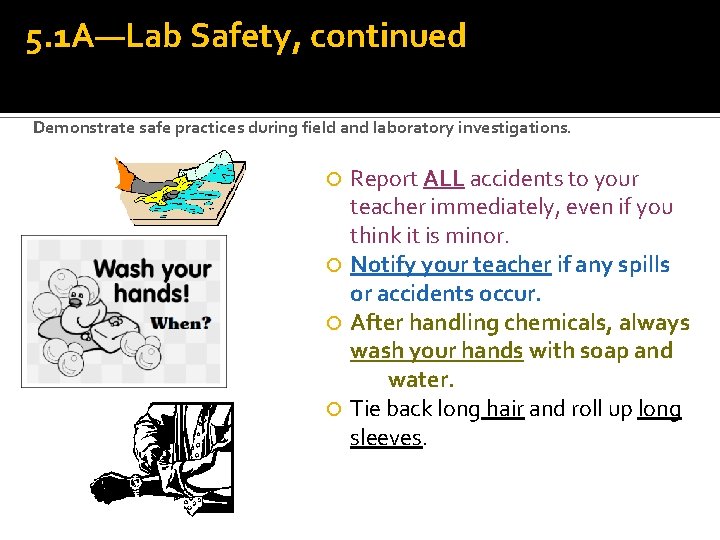 5.1A—Lab Safety, continued

Demonstrate safe practices during field and laboratory investigations.

Wash your hands!

When?

Report ALL accidents to your teacher immediately, even if you think it is minor.

Notify your teacher if any spills or accidents occur.

After handling chemicals, always wash your hands with soap and water.

Tie back long hair and roll up long sleeves.